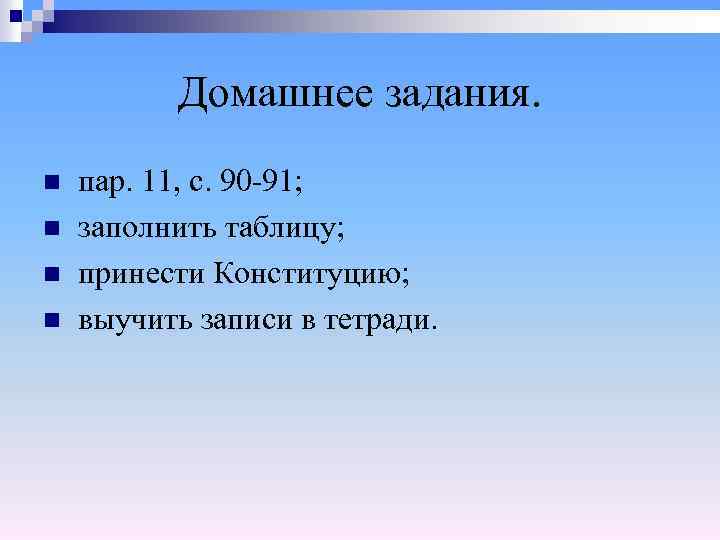 Домашнее задания.

- пар. 11, с. 90-91;
- заполнить таблицу;
- принести Конституцию;
- выучить записи в тетради.